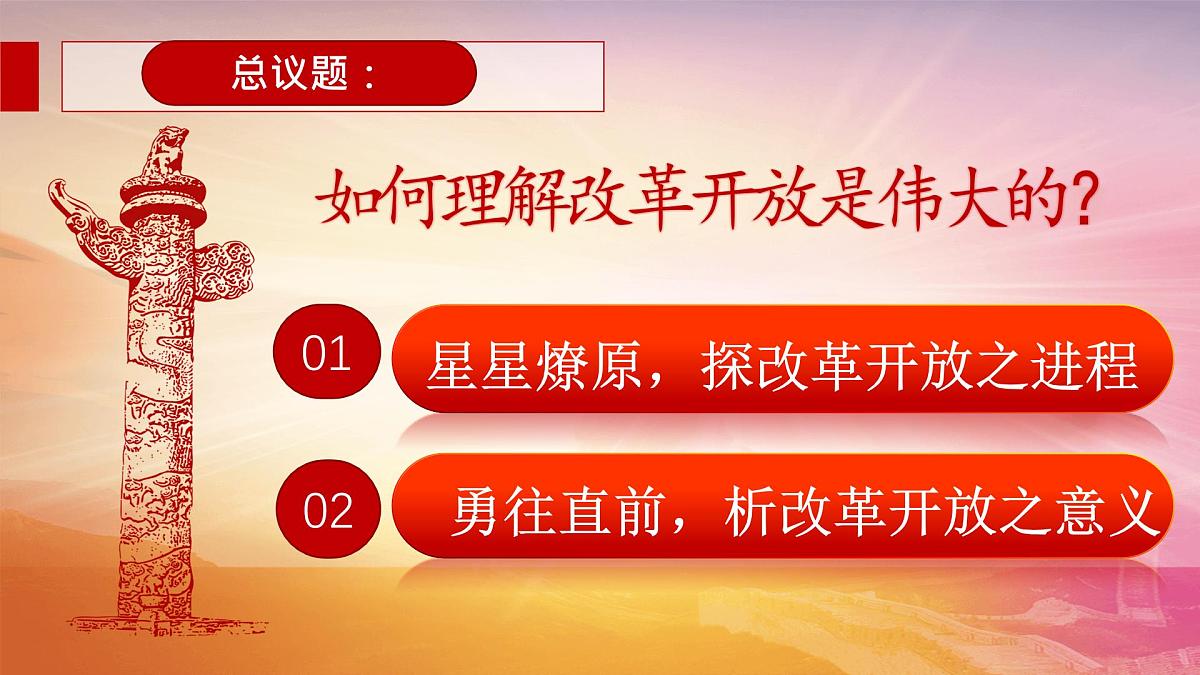 总议题：

如何理解改革开放是伟大的?

01 星星燎原，探改革开放之进程

02 勇往直前，析改革开放之意义